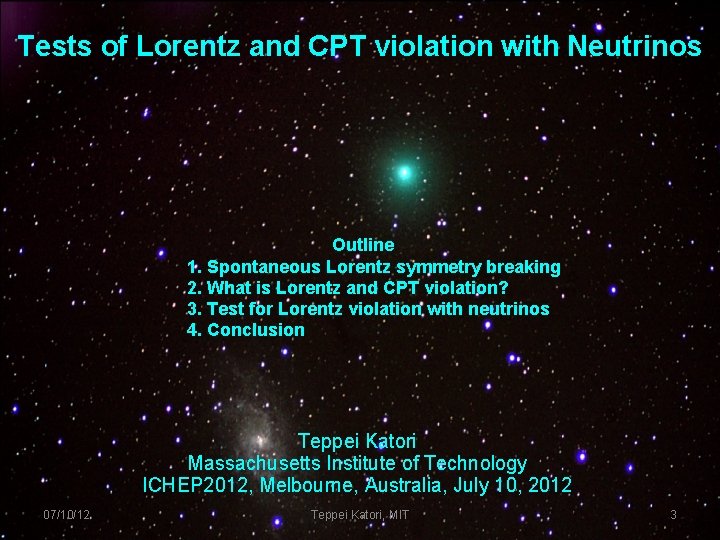 Tests of Lorentz and CPT violation with Neutrinos

Outline
1. Spontaneous Lorentz symmetry breaking
2. What is Lorentz and CPT violation?
3. Test for Lorentz violation with neutrinos
4. Conclusion

Teppei Katori
Massachusetts Institute of Technology
ICHEP2012, Melbourne, Australia, July 10, 2012

07/10/12
Teppei Katori, MIT
3